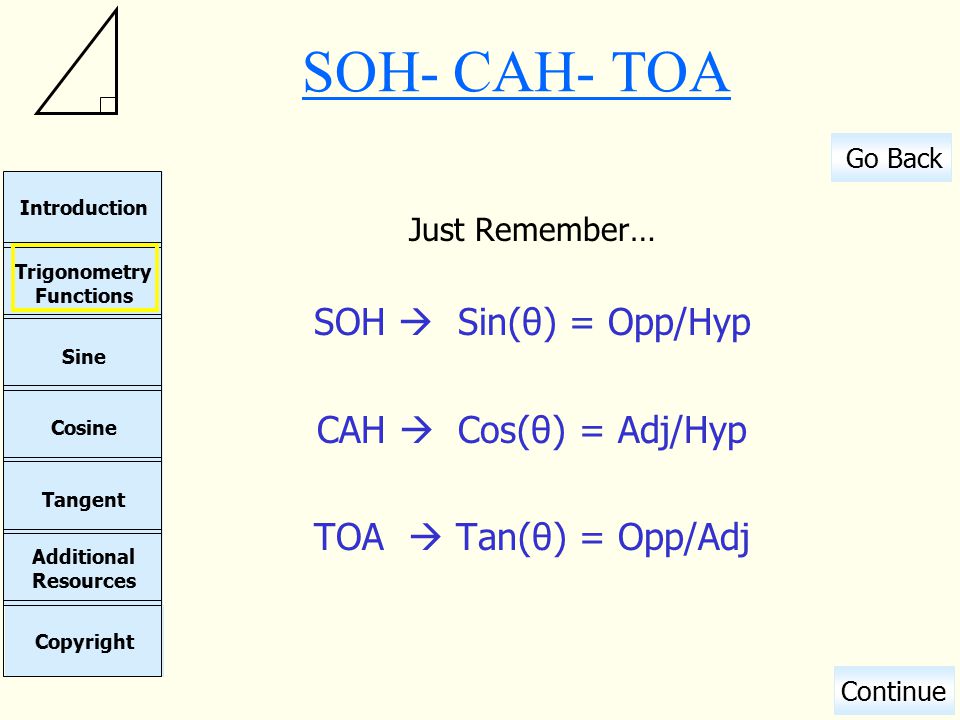 SOH- CAH- TOA

Go Back

Introduction

Trigonometry Functions

Sine

Cosine

Tangent

Additional Resources

Copyright

Just Remember…

SOH → Sin(θ) = Opp/Hyp

CAH → Cos(θ) = Adj/Hyp

TOA → Tan(θ) = Opp/Adj

Continue